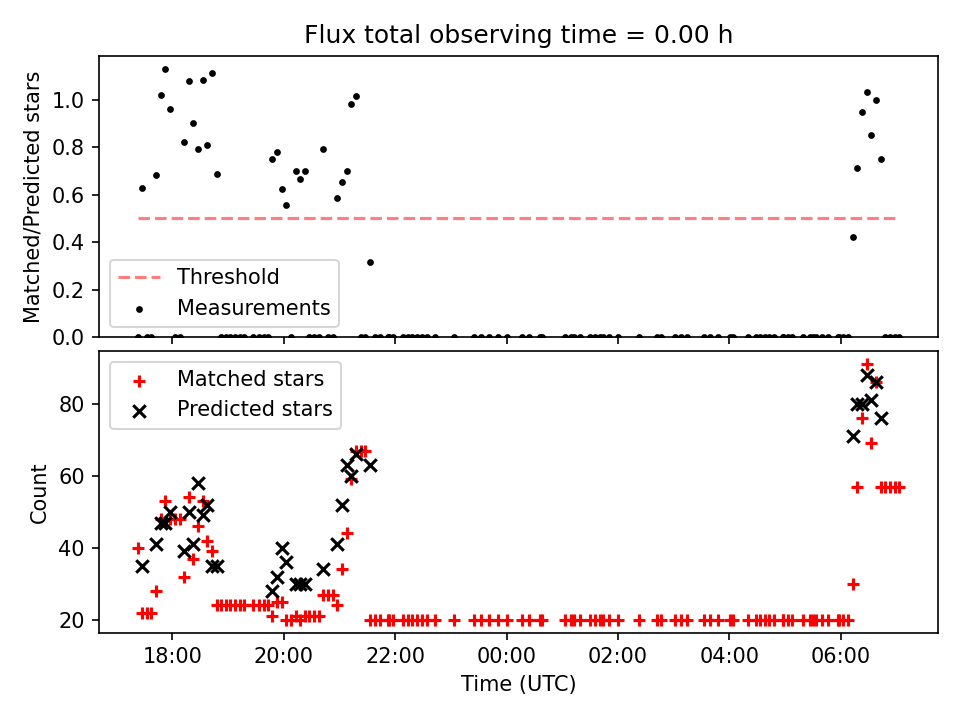 Flux total observing time = 0.00 h

Matched/Predicted stars

1.0
0.8
0.6
0.4
0.2
0.0

Threshold
Measurements

Matched stars
Predicted stars

Count

80
60
40
20

18:00
20:00
22:00
00:00
02:00
04:00
06:00

Time (UTC)